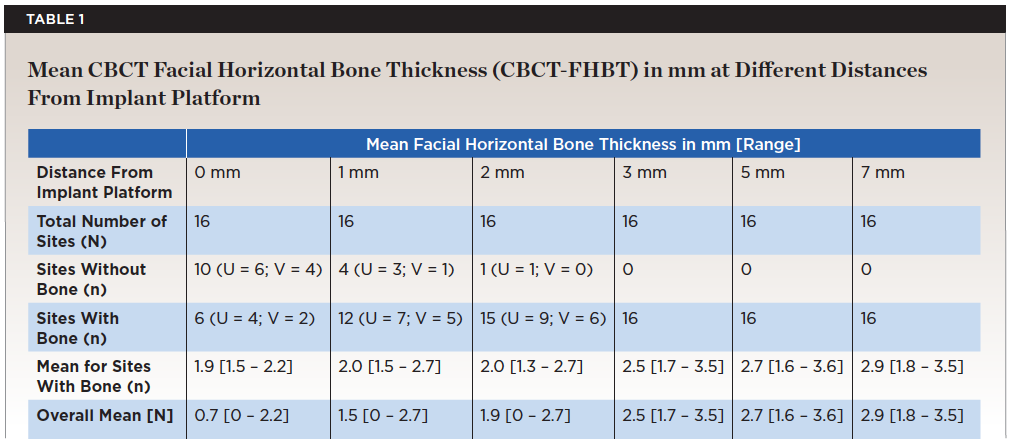 TABLE 1

Mean CBCT Facial Horizontal Bone Thickness (CBCT-FHBT) in mm at Different Distances From Implant Platform

| | Mean Facial Horizontal Bone Thickness in mm [Range] | | | | | |
|---|---|---|---|---|---|---|
| Distance From Implant Platform | 0 mm | 1 mm | 2 mm | 3 mm | 5 mm | 7 mm |
| Total Number of Sites (N) | 16 | 16 | 16 | 16 | 16 | 16 |
| Sites Without Bone (n) | 10 (U = 6; V = 4) | 4 (U = 3; V = 1) | 1 (U = 1; V = 0) | 0 | 0 | 0 |
| Sites With Bone (n) | 6 (U = 4; V = 2) | 12 (U = 7; V = 5) | 15 (U = 9; V = 6) | 16 | 16 | 16 |
| Mean for Sites With Bone (n) | 1.9 [1.5 – 2.2] | 2.0 [1.5 – 2.7] | 2.0 [1.3 – 2.7] | 2.5 [1.7 – 3.5] | 2.7 [1.6 – 3.6] | 2.9 [1.8 – 3.5] |
| Overall Mean [N] | 0.7 [0 – 2.2] | 1.5 [0 – 2.7] | 1.9 [0 – 2.7] | 2.5 [1.7 – 3.5] | 2.7 [1.6 – 3.6] | 2.9 [1.8 – 3.5] |